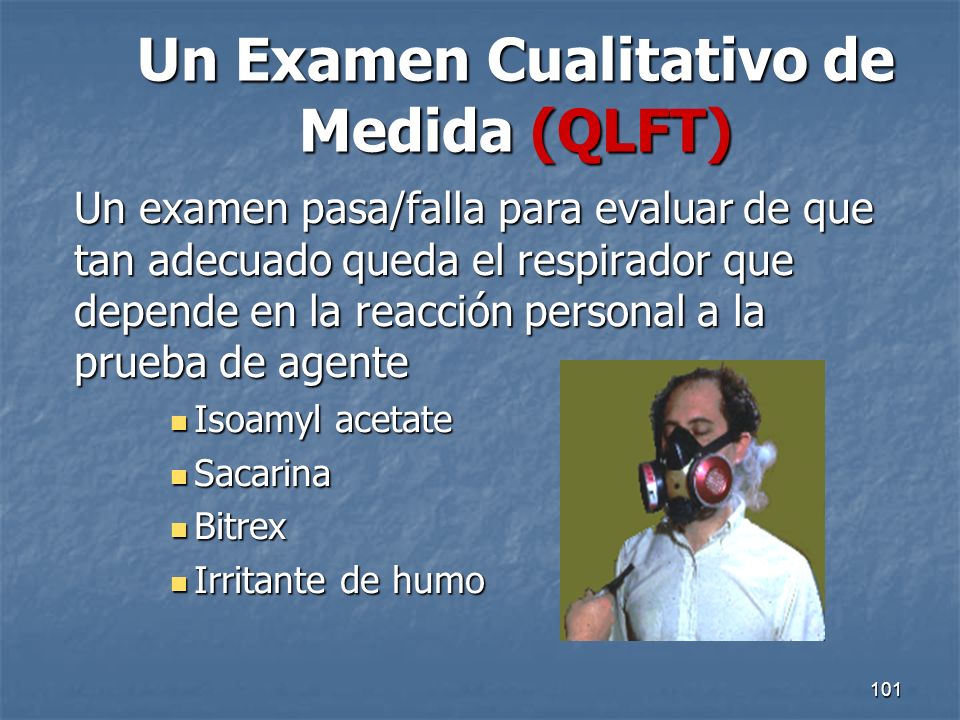 Un Examen Cualitativo de Medida (QLFT)

Un examen pasa/falla para evaluar de que tan adecuado queda el respirador que depende en la reacción personal a la prueba de agente

- Isoamyl acetate
- Sacarina
- Bitrex
- Irritante de humo

101